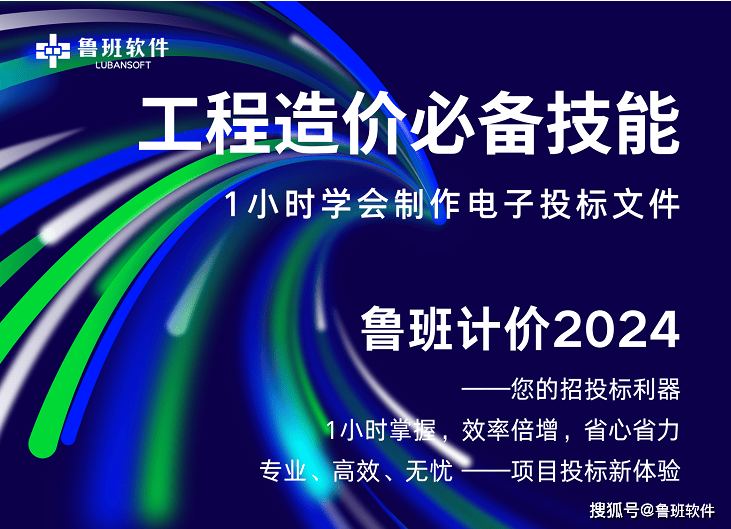 鲁班软件
LUBANSOFT

工程造价必备技能

1小时学会制作电子投标文件

鲁班计价2024

——您的招投标利器

1小时掌握，效率倍增，省心省力

专业、高效、无忧 ——项目投标新体验

搜狐号@鲁班软件